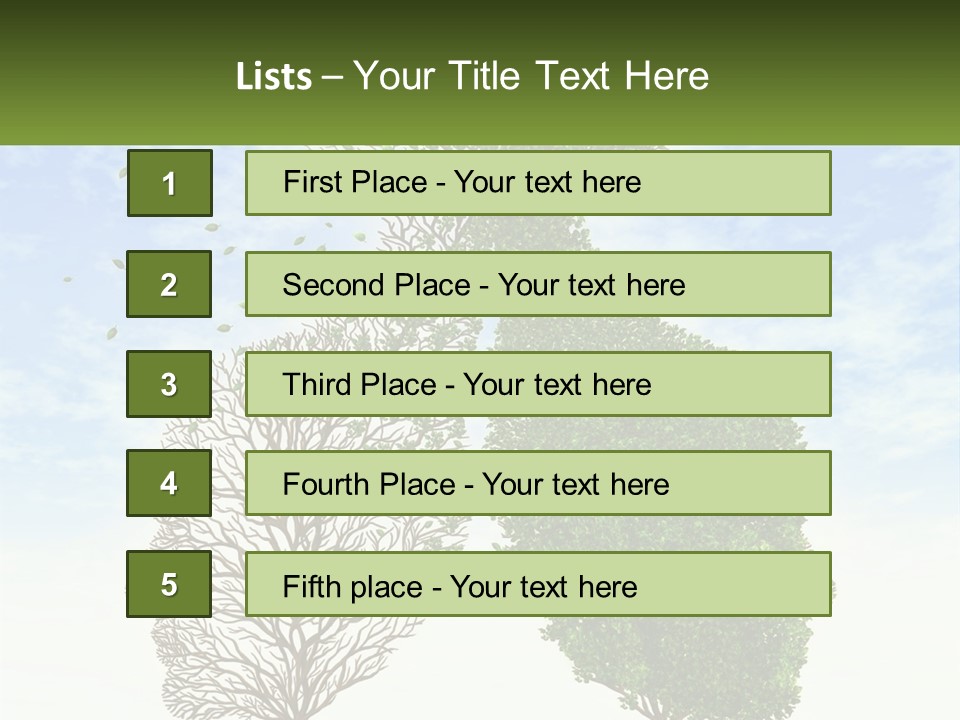 Lists – Your Title Text Here

1 First Place - Your text here

2 Second Place - Your text here

3 Third Place - Your text here

4 Fourth Place - Your text here

5 Fifth place - Your text here